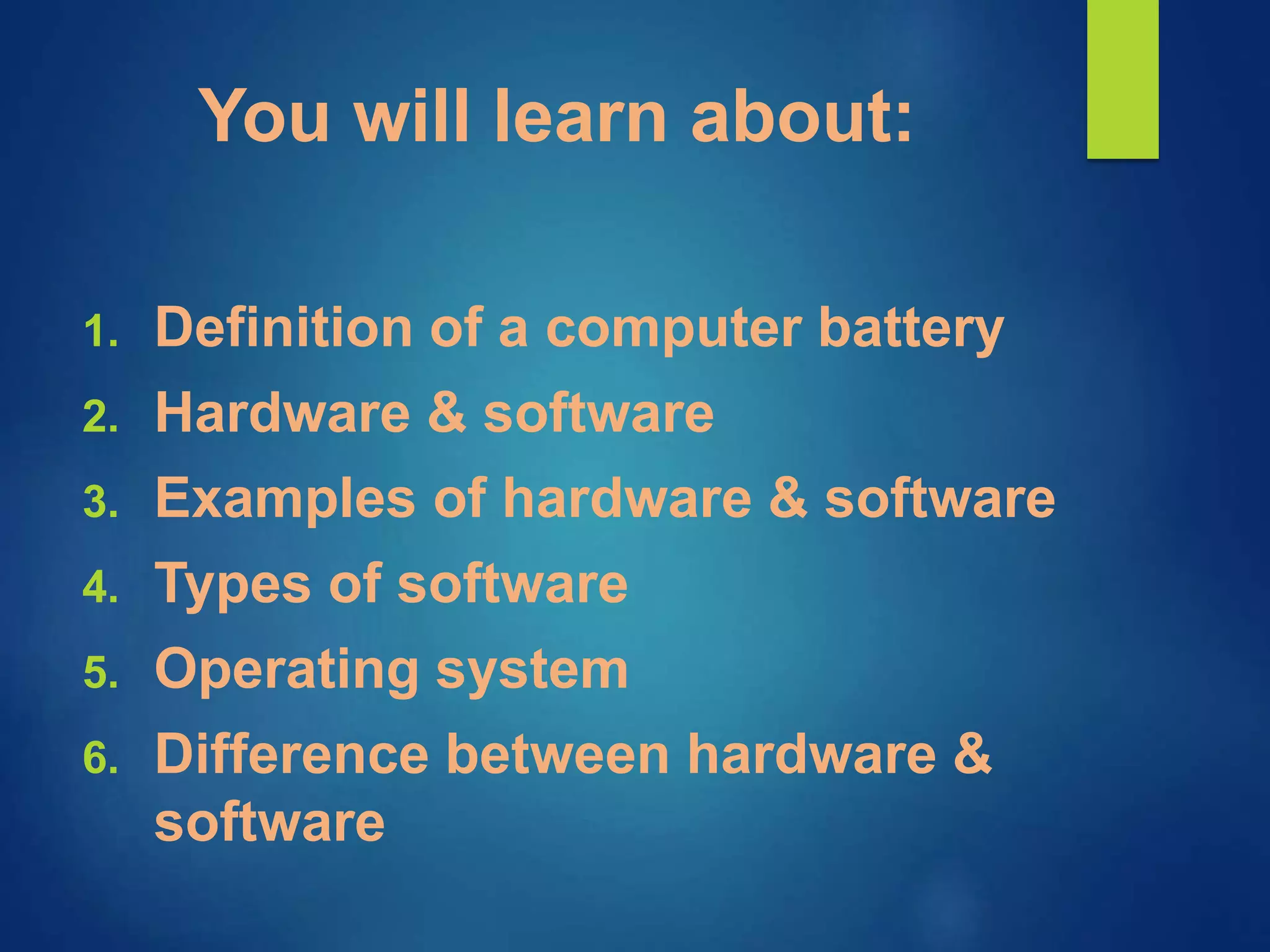 You will learn about:

1. Definition of a computer battery
2. Hardware & software
3. Examples of hardware & software
4. Types of software
5. Operating system
6. Difference between hardware & software